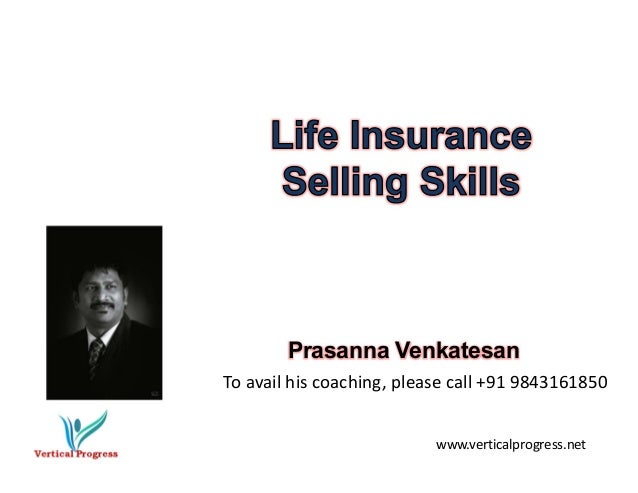 Life Insurance Selling Skills

Prasanna Venkatesan

To avail his coaching, please call +91 9843161850

Vertical Progress

www.verticalprogress.net